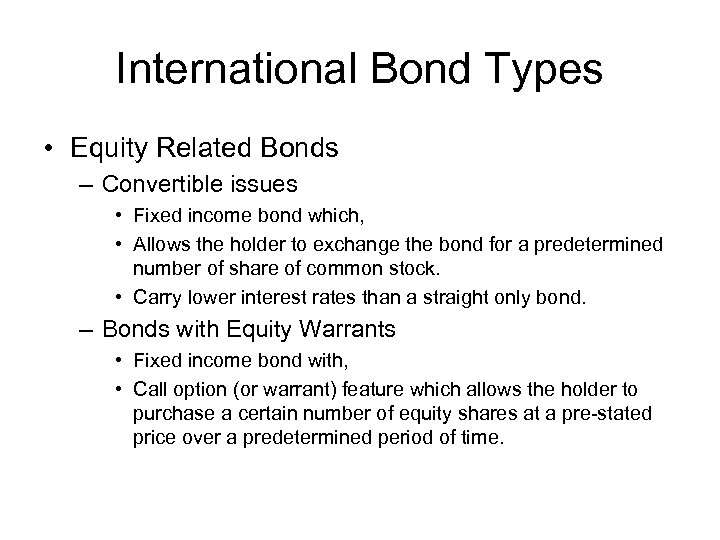 International Bond Types

• Equity Related Bonds
– Convertible issues
• Fixed income bond which,
• Allows the holder to exchange the bond for a predetermined number of share of common stock.
• Carry lower interest rates than a straight only bond.
– Bonds with Equity Warrants
• Fixed income bond with,
• Call option (or warrant) feature which allows the holder to purchase a certain number of equity shares at a pre-stated price over a predetermined period of time.